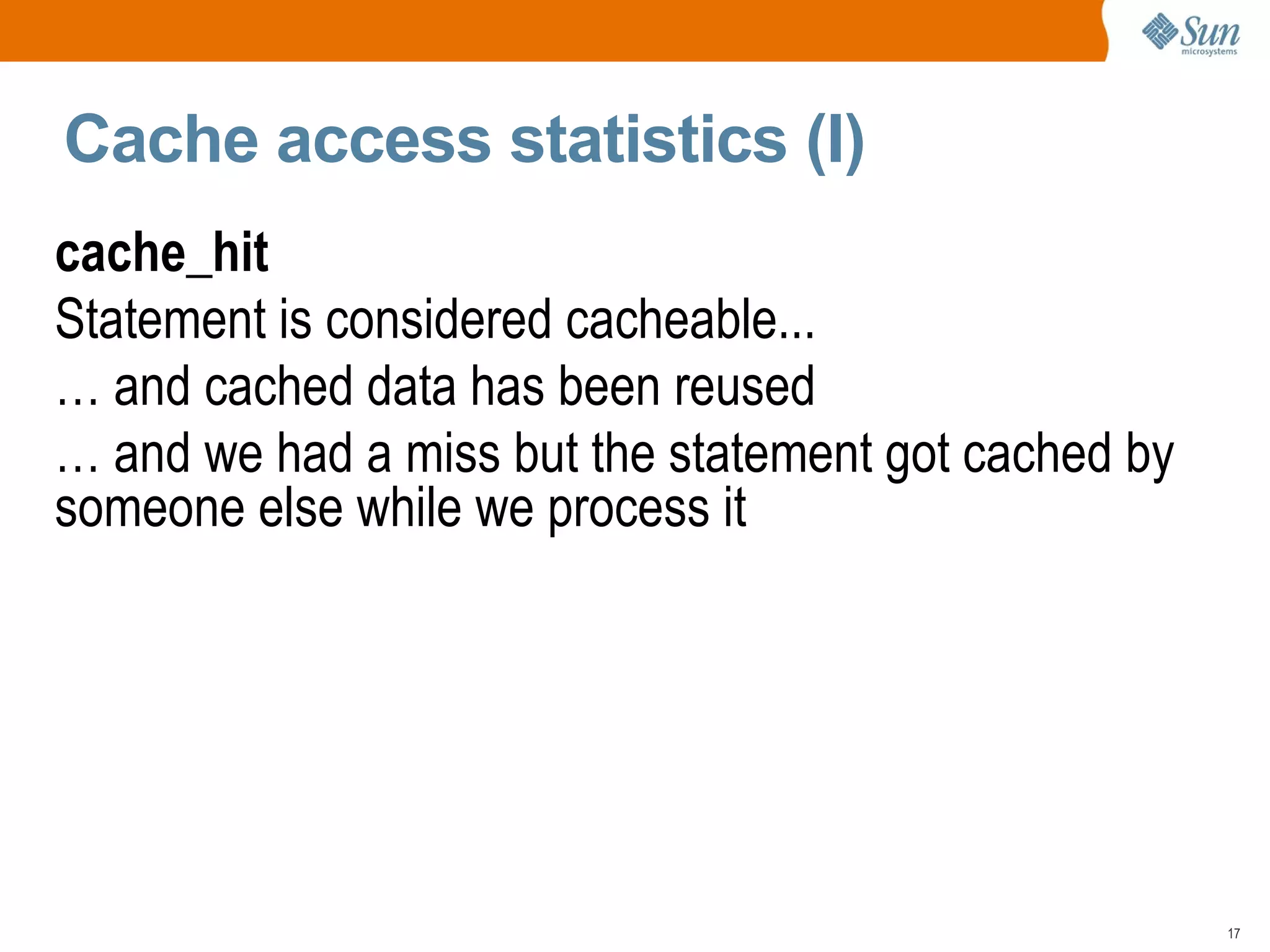 Sun microsystems

Cache access statistics (I)

cache_hit

Statement is considered cacheable...

… and cached data has been reused

… and we had a miss but the statement got cached by someone else while we process it

17